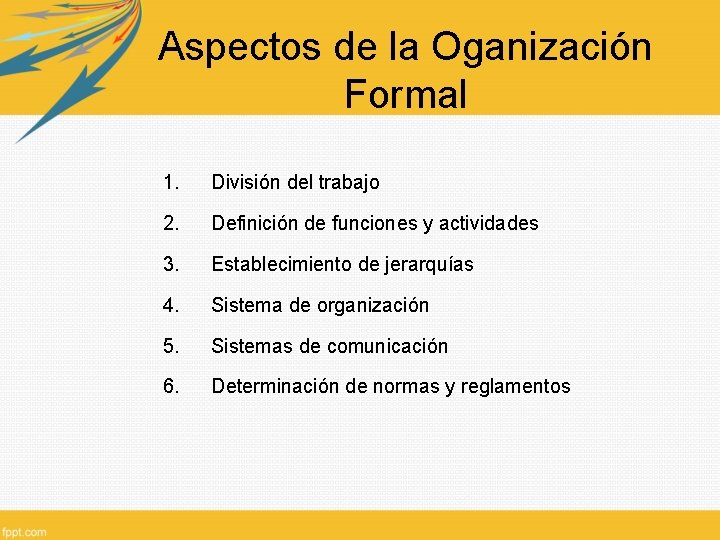 Aspectos de la Oganización Formal

1. División del trabajo
2. Definición de funciones y actividades
3. Establecimiento de jerarquías
4. Sistema de organización
5. Sistemas de comunicación
6. Determinación de normas y reglamentos

fppt.com